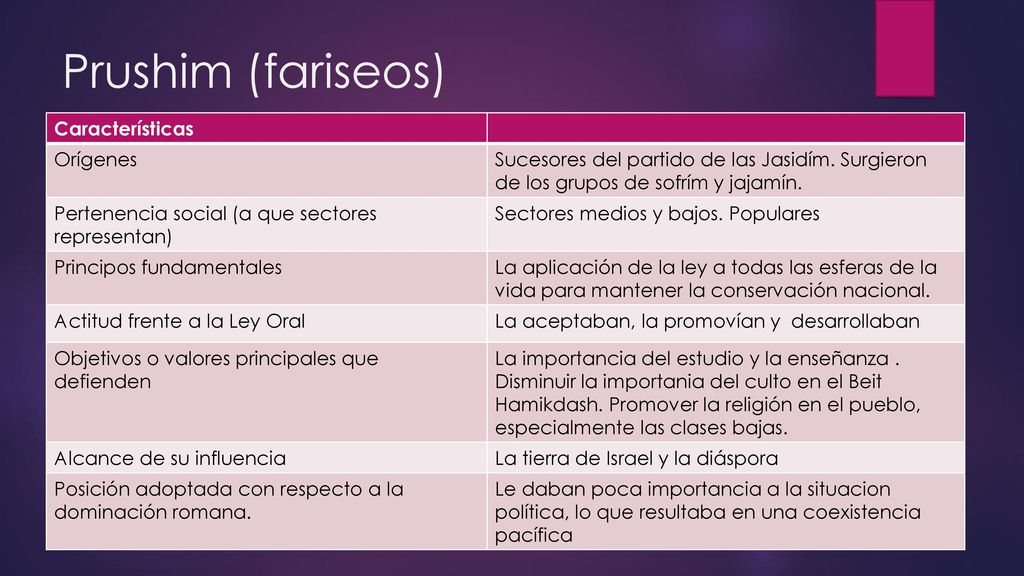 Prushim (fariseos)

| Características | |
|---|---|
| Orígenes | Sucesores del partido de las Jasidím. Surgieron de los grupos de sofrím y jajamín. |
| Pertenencia social (a que sectores representan) | Sectores medios y bajos. Populares |
| Principos fundamentales | La aplicación de la ley a todas las esferas de la vida para mantener la conservación nacional. |
| Actitud frente a la Ley Oral | La aceptaban, la promovían y desarrollaban |
| Objetivos o valores principales que defienden | La importancia del estudio y la enseñanza . Disminuir la importania del culto en el Beit Hamikdash. Promover la religión en el pueblo, especialmente las clases bajas. |
| Alcance de su influencia | La tierra de Israel y la diáspora |
| Posición adoptada con respecto a la dominación romana. | Le daban poca importancia a la situacion política, lo que resultaba en una coexistencia pacífica |